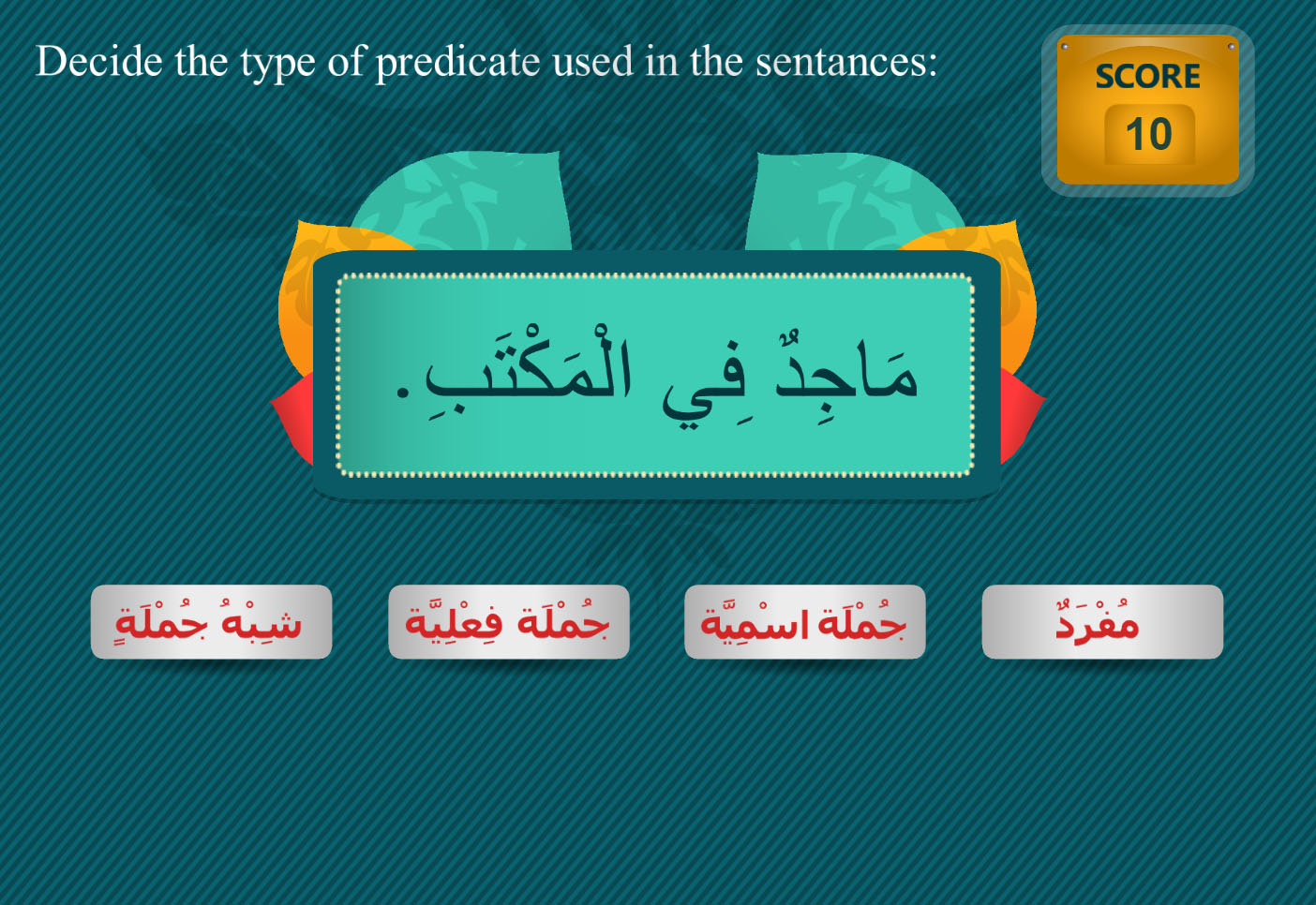 Decide the type of predicate used in the sentances:

SCORE
10

مَاجِدٌ فِي الْمَكْتَبِ.

مُفْرَدٌ

جُمْلَة اسْمِيَّة

جُمْلَة فِعْلِيَّة

شِبْهُ جُمْلَةٍ